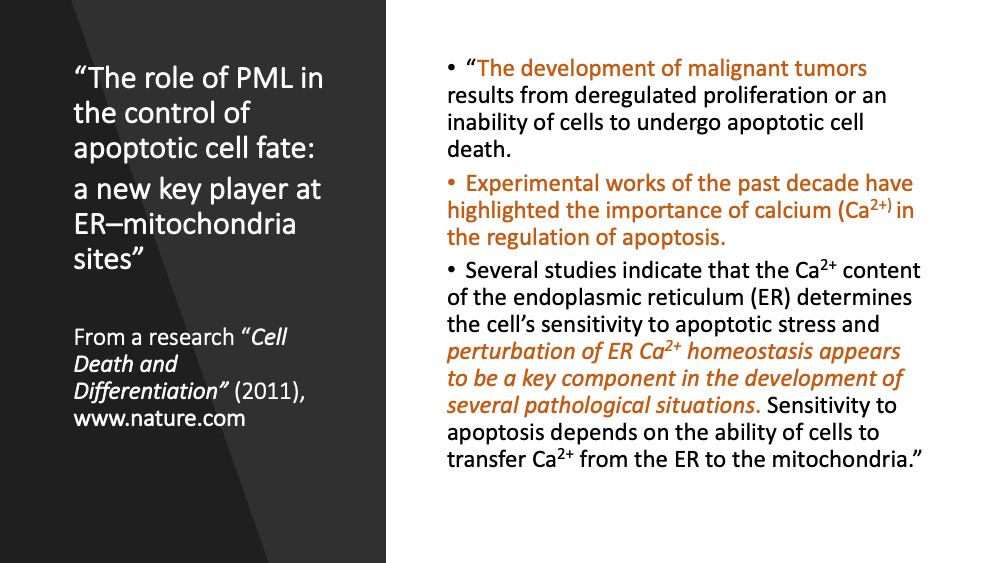 “The role of PML in the control of apoptotic cell fate: a new key player at ER–mitochondria sites”

From a research “Cell Death and Differentiation” (2011), www.nature.com

• “The development of malignant tumors results from deregulated proliferation or an inability of cells to undergo apoptotic cell death.

• Experimental works of the past decade have highlighted the importance of calcium ($Ca^{2+)}$ in the regulation of apoptosis.

• Several studies indicate that the $Ca^{2+}$ content of the endoplasmic reticulum (ER) determines the cell’s sensitivity to apoptotic stress and perturbation of ER $Ca^{2+}$ homeostasis appears to be a key component in the development of several pathological situations. Sensitivity to apoptosis depends on the ability of cells to transfer $Ca^{2+}$ from the ER to the mitochondria.”